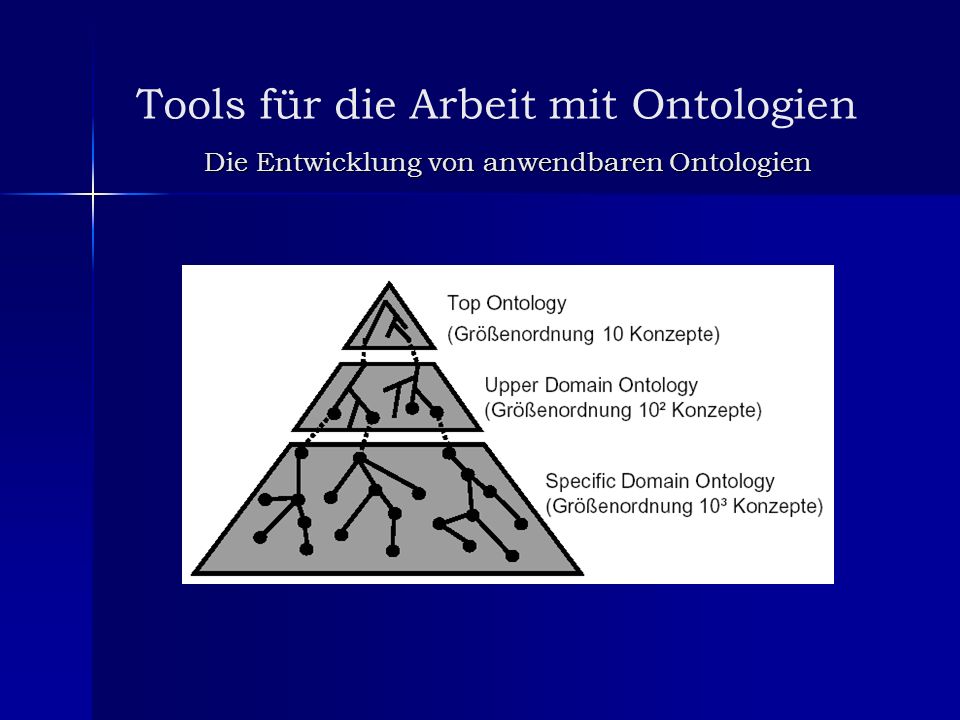 Tools für die Arbeit mit Ontologien

Die Entwicklung von anwendbaren Ontologien

Top Ontology
(Größenordnung 10 Konzepte)

Upper Domain Ontology
(Größenordnung $10^2$ Konzepte)

Specific Domain Ontology
(Größenordnung $10^3$ Konzepte)